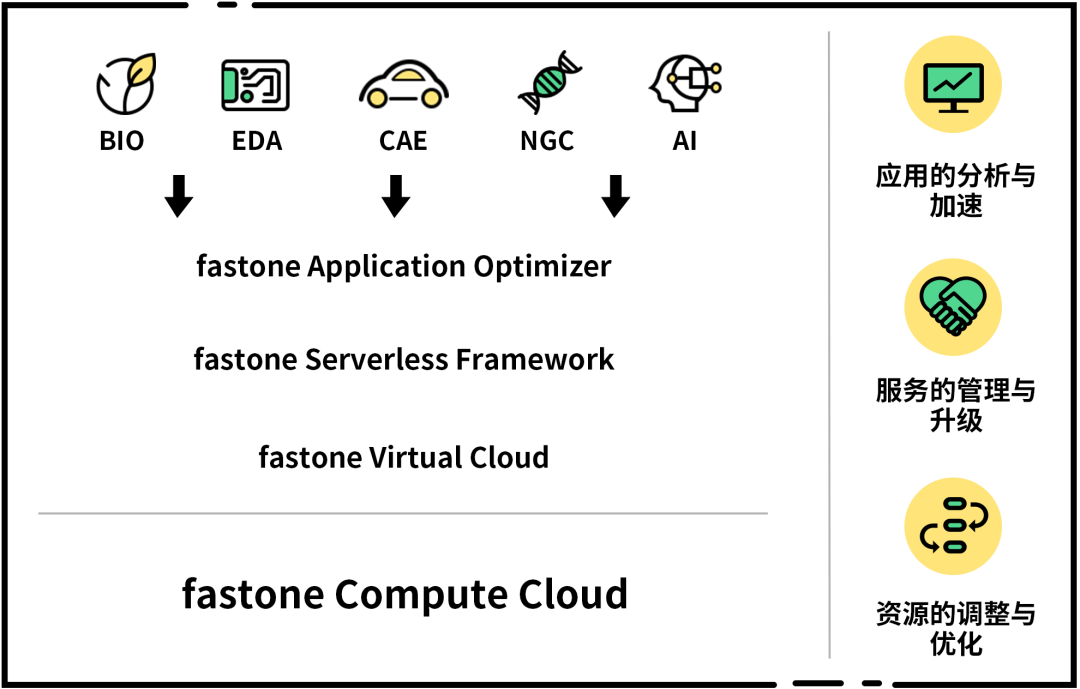 BIO EDA CAE NGC AI

fastone Application Optimizer

fastone Serverless Framework

fastone Virtual Cloud

fastone Compute Cloud

应用的分析与加速

服务的管理与升级

资源的调整与优化